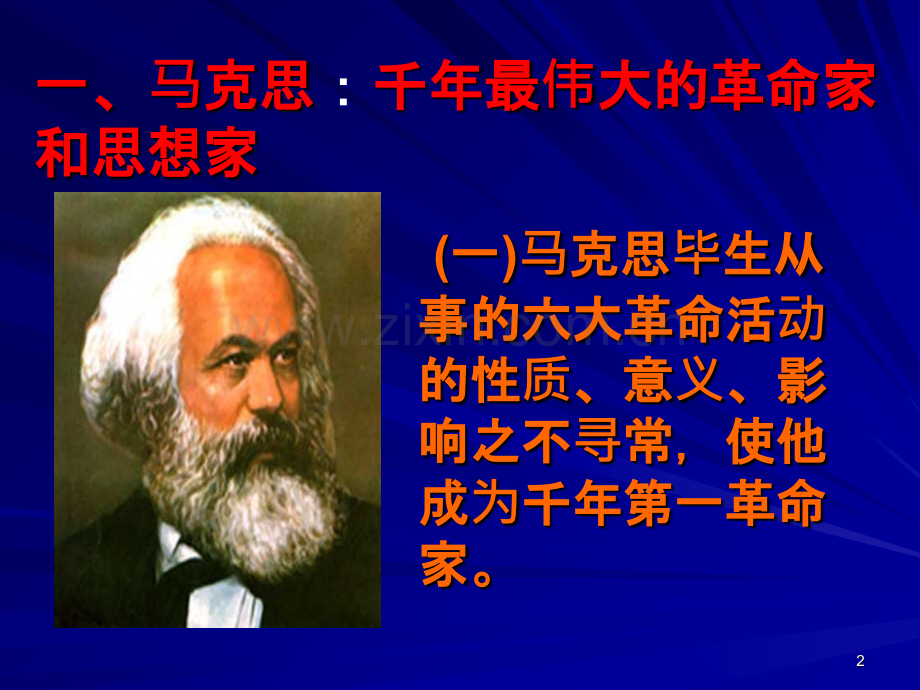 一、马克思：千年最伟大的革命家和思想家

(一)马克思毕生从事的六大革命活动的性质、意义、影响之不寻常，使他成为千年第一革命家。

www.zixin.com.cn

2